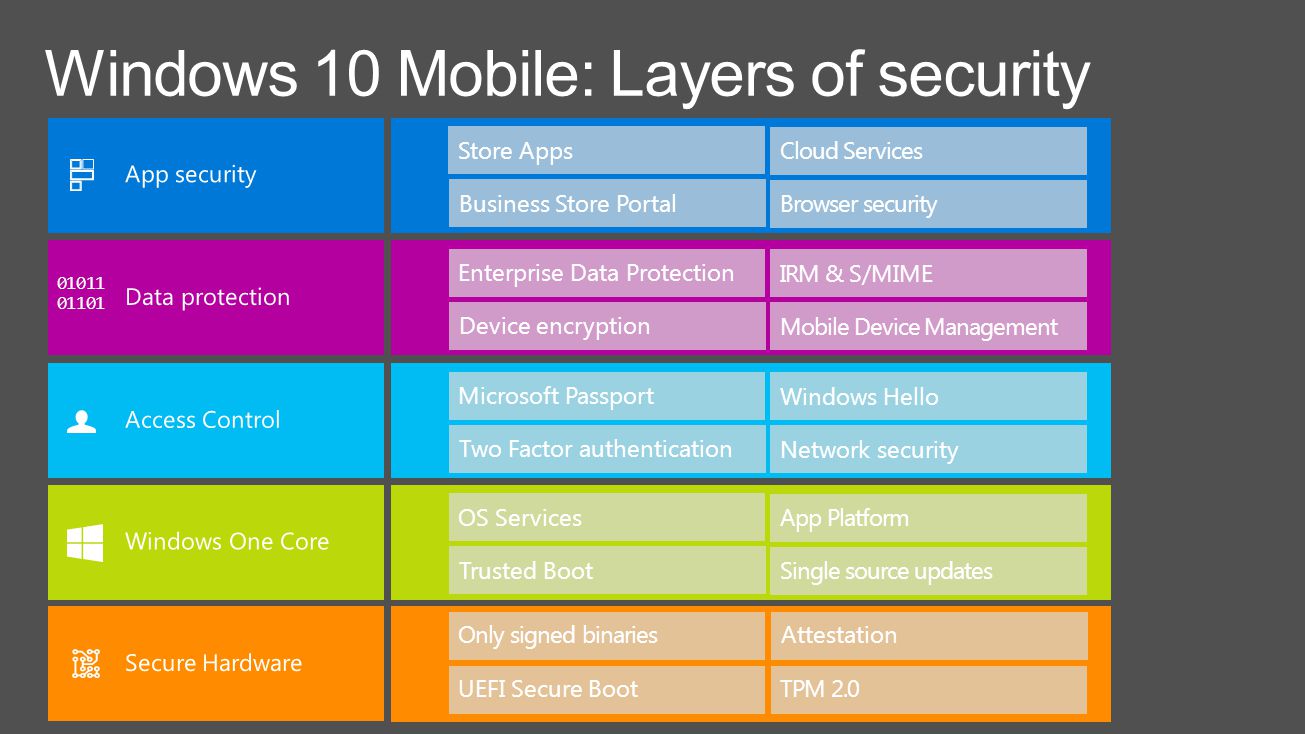 Windows 10 Mobile: Layers of security

App security

Store Apps
Cloud Services
Business Store Portal
Browser security

01011
01101
Data protection

Enterprise Data Protection
IRM & S/MIME
Device encryption
Mobile Device Management

Access Control

Microsoft Passport
Windows Hello
Two Factor authentication
Network security

Windows One Core

OS Services
App Platform
Trusted Boot
Single source updates

Secure Hardware

Only signed binaries
Attestation
UEFI Secure Boot
TPM 2.0